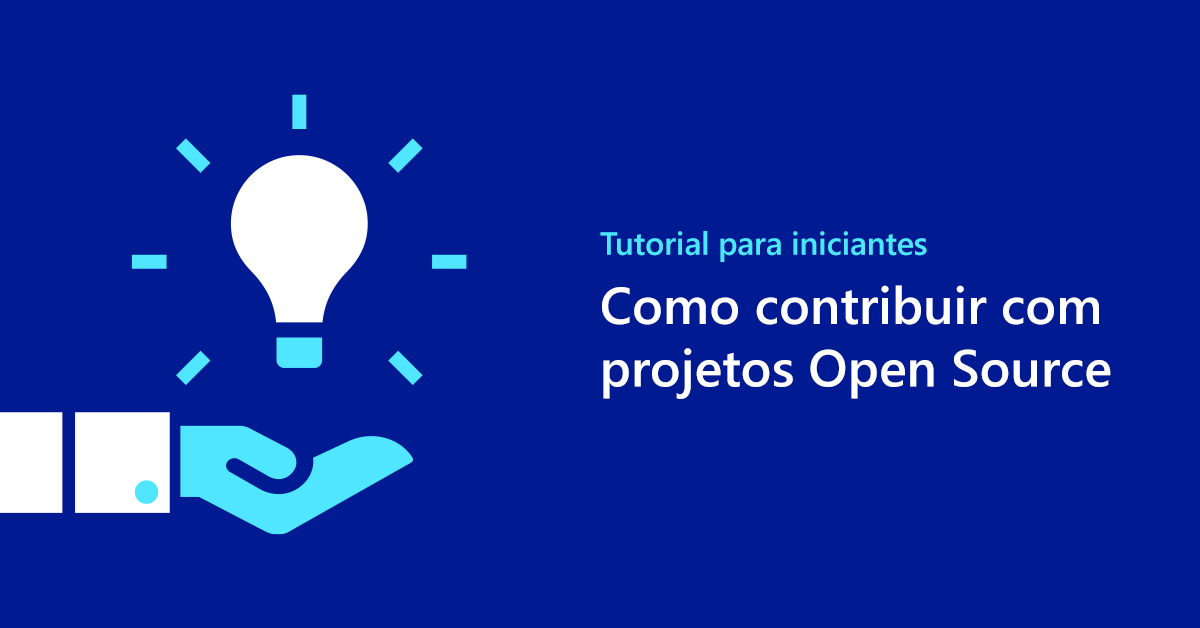 Tutorial para iniciantes

Como contribuir com projetos Open Source